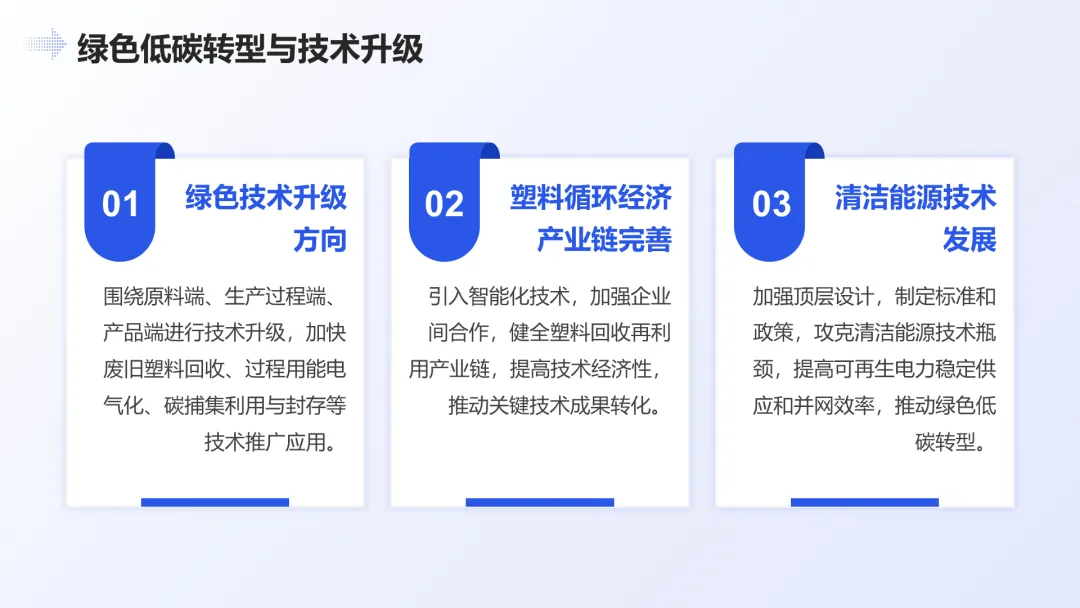 绿色低碳转型与技术升级

01

绿色技术升级方向

围绕原料端、生产过程端、产品端进行技术升级，加快废旧塑料回收、过程用能电气化、碳捕集利用与封存等技术推广应用。

02

塑料循环经济产业链完善

引入智能化技术，加强企业间合作，健全塑料回收再利用产业链，提高技术经济性，推动关键技术成果转化。

03

清洁能源技术发展

加强顶层设计，制定标准和政策，攻克清洁能源技术瓶颈，提高可再生电力稳定供应和并网效率，推动绿色低碳转型。